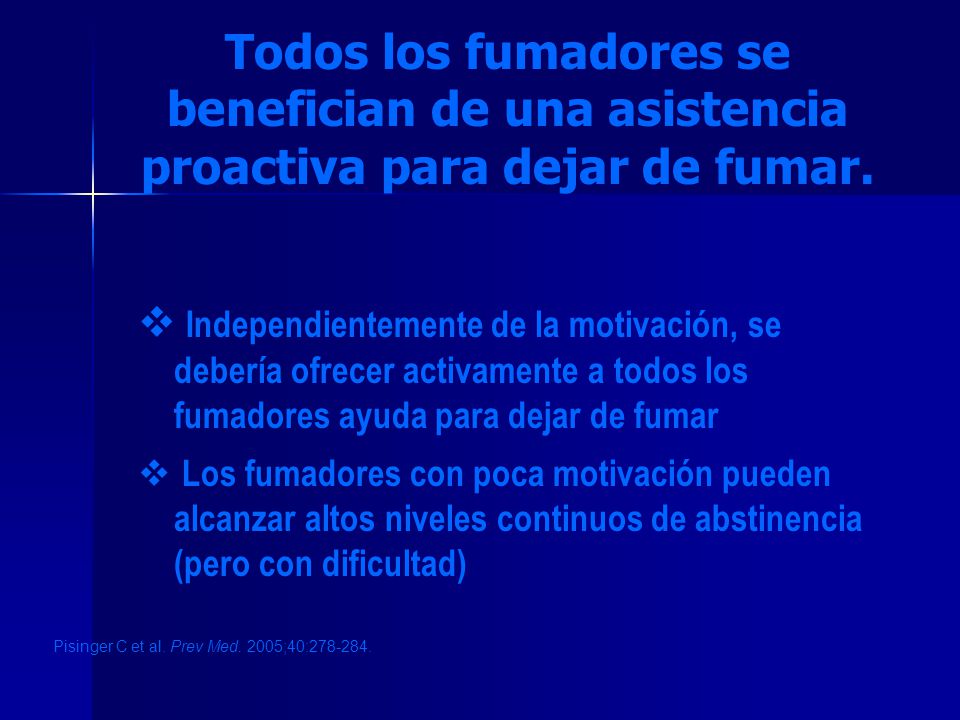 Todos los fumadores se benefician de una asistencia proactiva para dejar de fumar.

❖ Independientemente de la motivación, se debería ofrecer activamente a todos los fumadores ayuda para dejar de fumar

❖ Los fumadores con poca motivación pueden alcanzar altos niveles continuos de abstinencia (pero con dificultad)

Pisinger C et al. Prev Med. 2005;40:278-284.